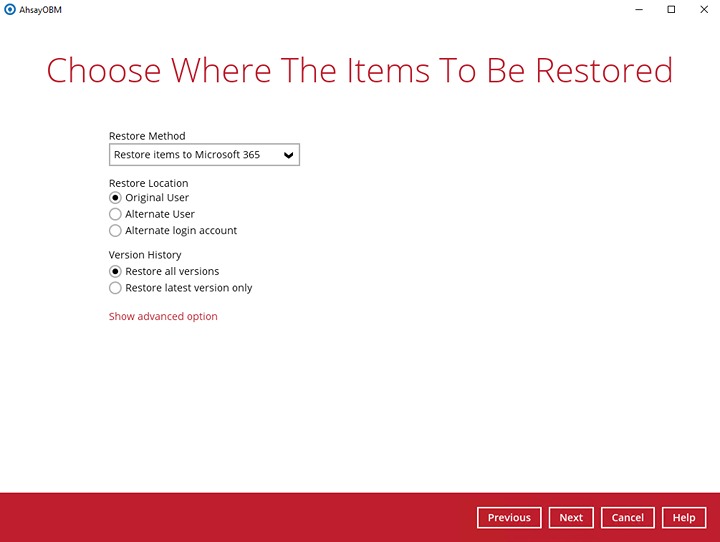 AhsayOBM

Choose Where The Items To Be Restored

Restore Method
Restore items to Microsoft 365

Restore Location
Original User
Alternate User
Alternate login account

Version History
Restore all versions
Restore latest version only

Show advanced option

Previous Next Cancel Help